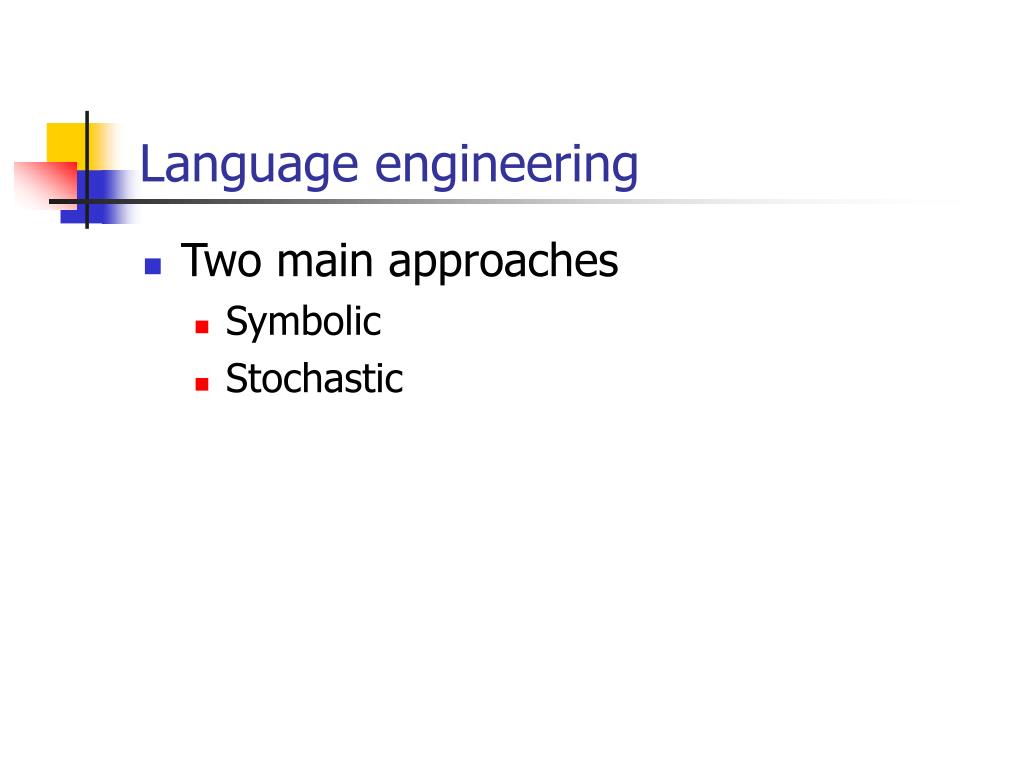 Language engineering

Two main approaches
Symbolic
Stochastic